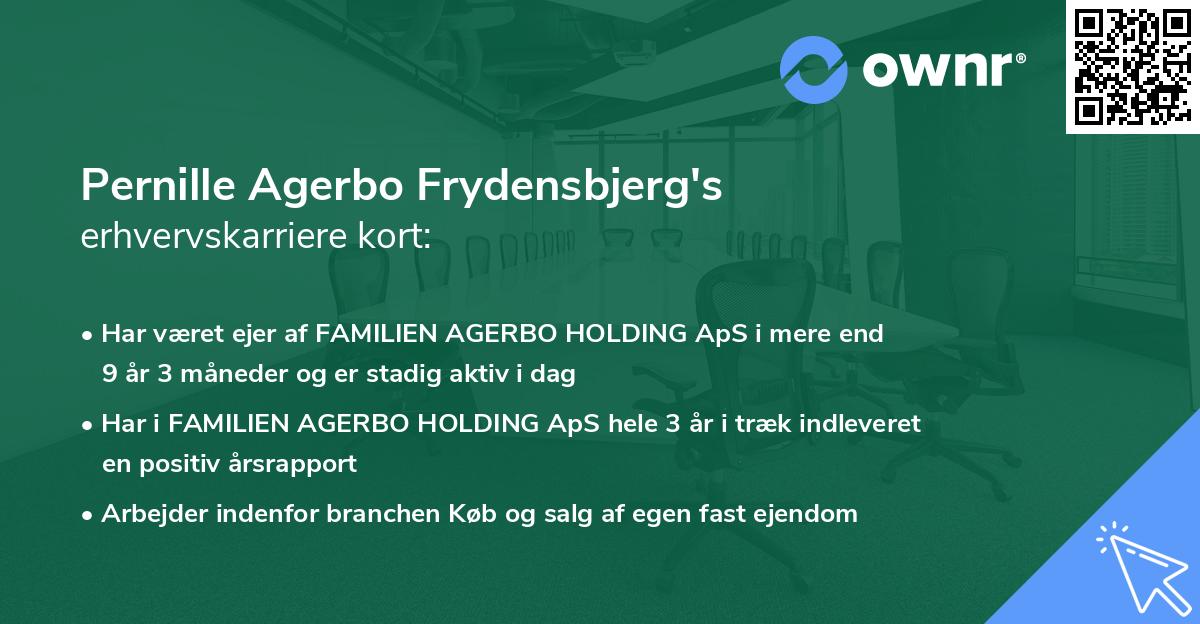 ownr®

Pernille Agerbo Frydensbjerg's
erhvervskarriere kort:

• Har været ejer af FAMILIEN AGERBO HOLDING ApS i mere end 9 år 3 måneder og er stadig aktiv i dag

• Har i FAMILIEN AGERBO HOLDING ApS hele 3 år i træk indleveret en positiv årsrapport

• Arbejder indenfor branchen Køb og salg af egen fast ejendom